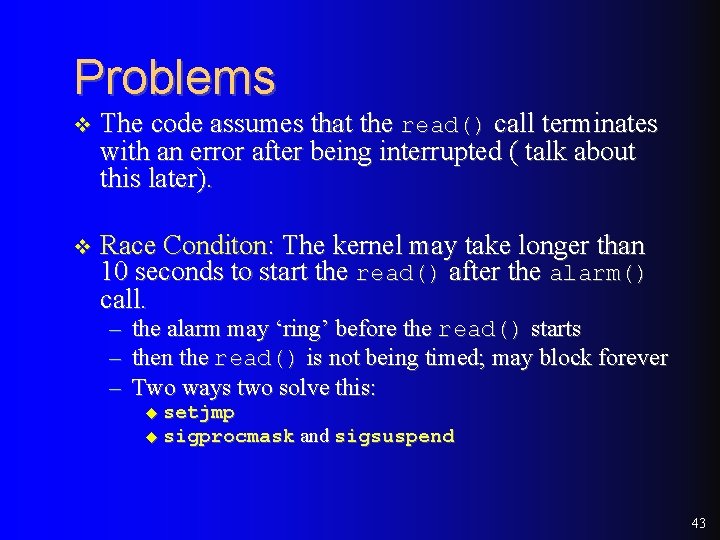 Problems

❖ The code assumes that the read() call terminates with an error after being interrupted ( talk about this later).

❖ Race Conditon: The kernel may take longer than 10 seconds to start the read() after the alarm() call.
– the alarm may ‘ring’ before the read() starts
– then the read() is not being timed; may block forever
– Two ways two solve this:
◆ setjmp
◆ sigprocmask and sigsuspend

43